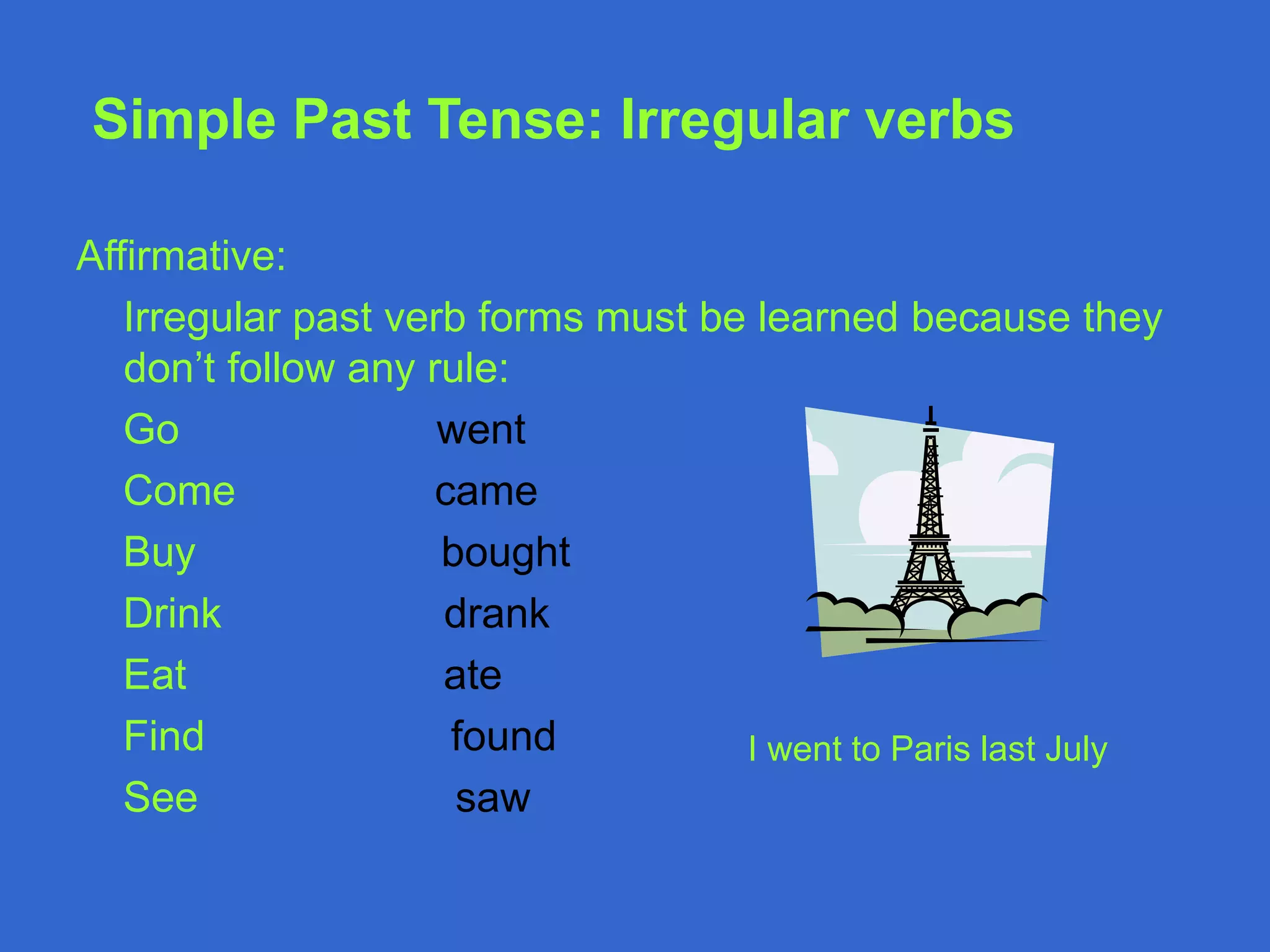 Simple Past Tense: Irregular verbs

Affirmative:

Irregular past verb forms must be learned because they don’t follow any rule:

Go went
Come came
Buy bought
Drink drank
Eat ate
Find found
See saw

I went to Paris last July